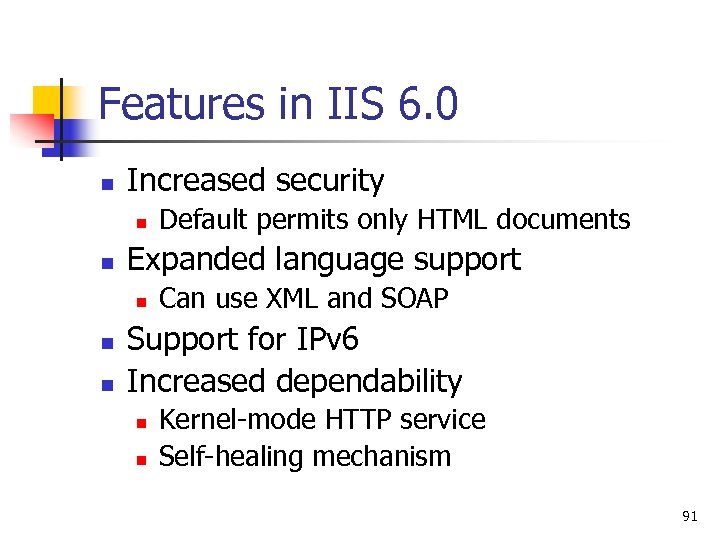 Features in IIS 6.0

- Increased security
  - Default permits only HTML documents
- Expanded language support
  - Can use XML and SOAP
- Support for IPv6
- Increased dependability
  - Kernel-mode HTTP service
  - Self-healing mechanism

91